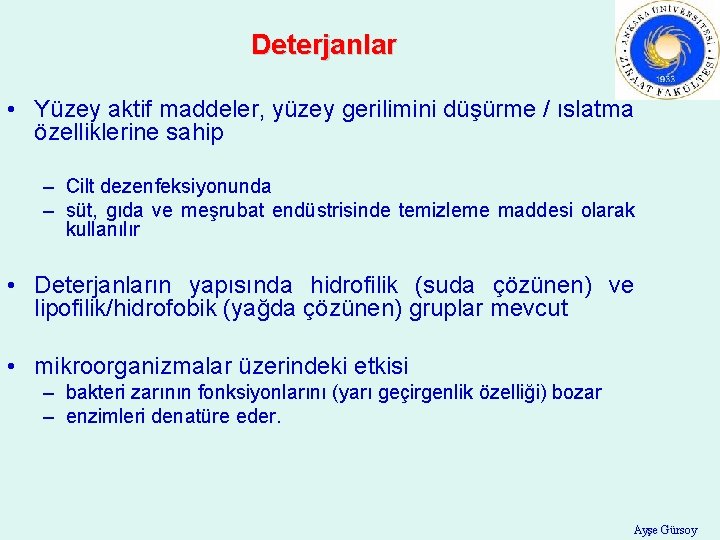 Deterjanlar

ANKARA ÜNİVERSİTESİ ZİRAAT FAKÜLTESİ 1933

• Yüzey aktif maddeler, yüzey gerilimini düşürme / ıslatma özelliklerine sahip

– Cilt dezenfeksiyonunda
– süt, gıda ve meşrubat endüstrisinde temizleme maddesi olarak kullanılır

• Deterjanların yapısında hidrofilik (suda çözünen) ve lipofilik/hidrofobik (yağda çözünen) gruplar mevcut

• mikroorganizmalar üzerindeki etkisi
– bakteri zarının fonksiyonlarını (yarı geçirgenlik özelliği) bozar
– enzimleri denatüre eder.

Ayşe Gürsoy